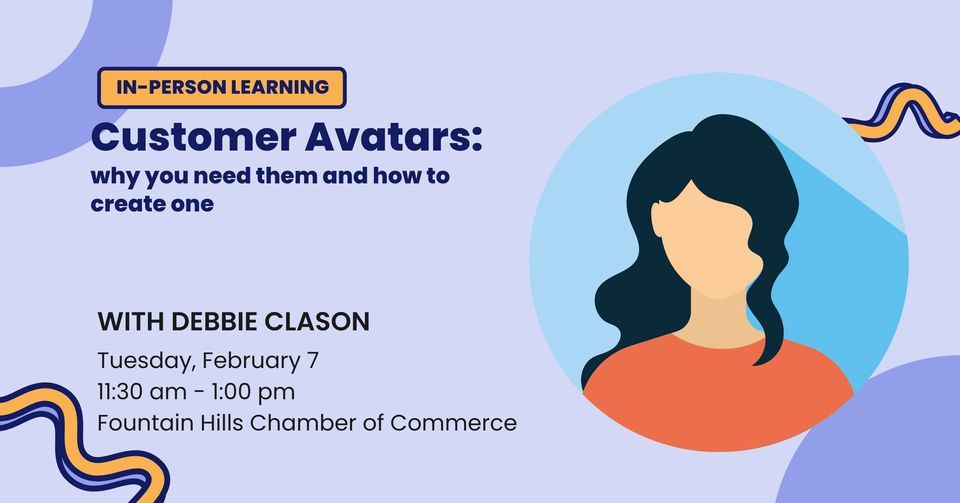 IN-PERSON LEARNING

Customer Avatars:
why you need them and how to create one

WITH DEBBIE CLASON

Tuesday, February 7
11:30 am - 1:00 pm
Fountain Hills Chamber of Commerce